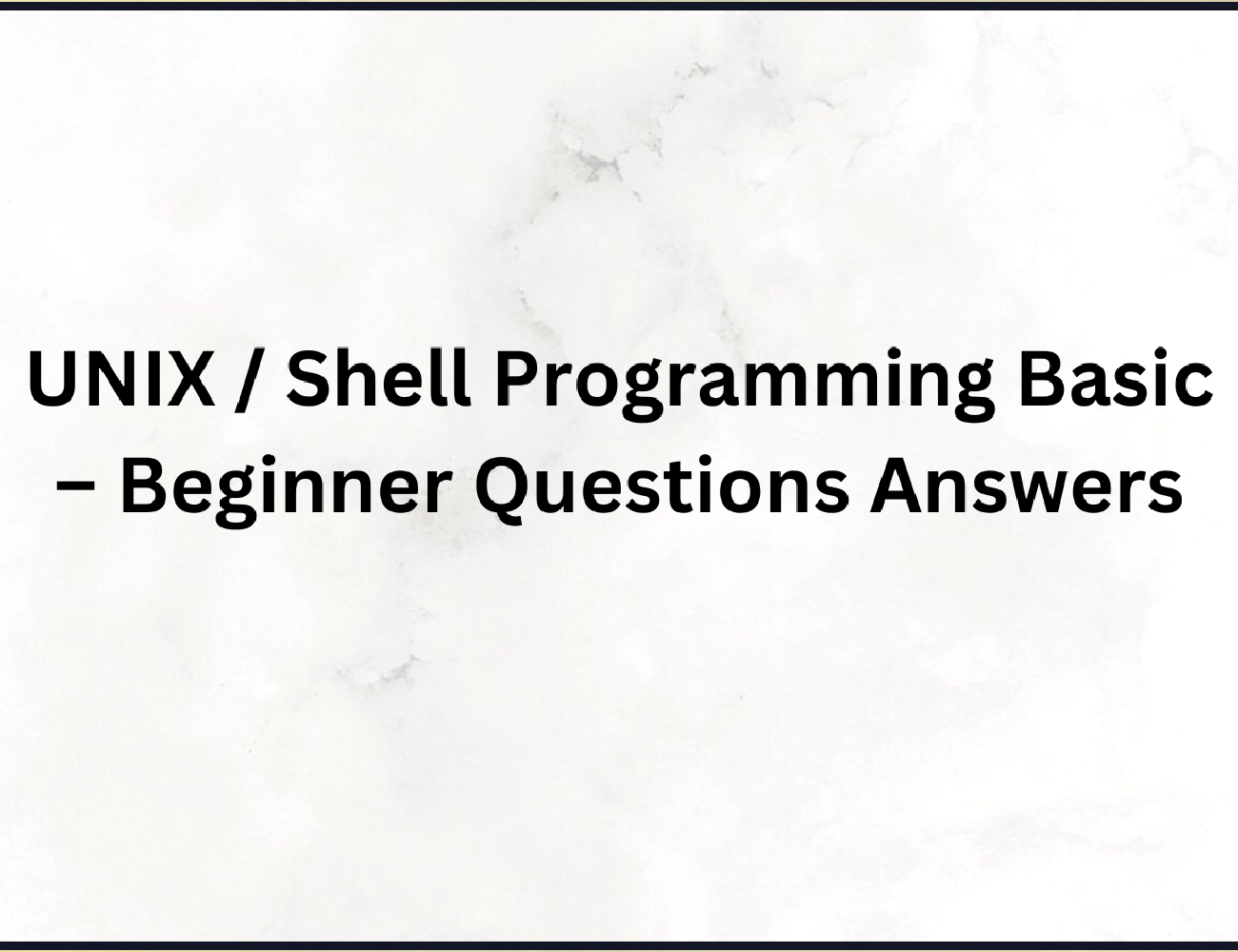 UNIX / Shell Programming Basic – Beginner Questions Answers